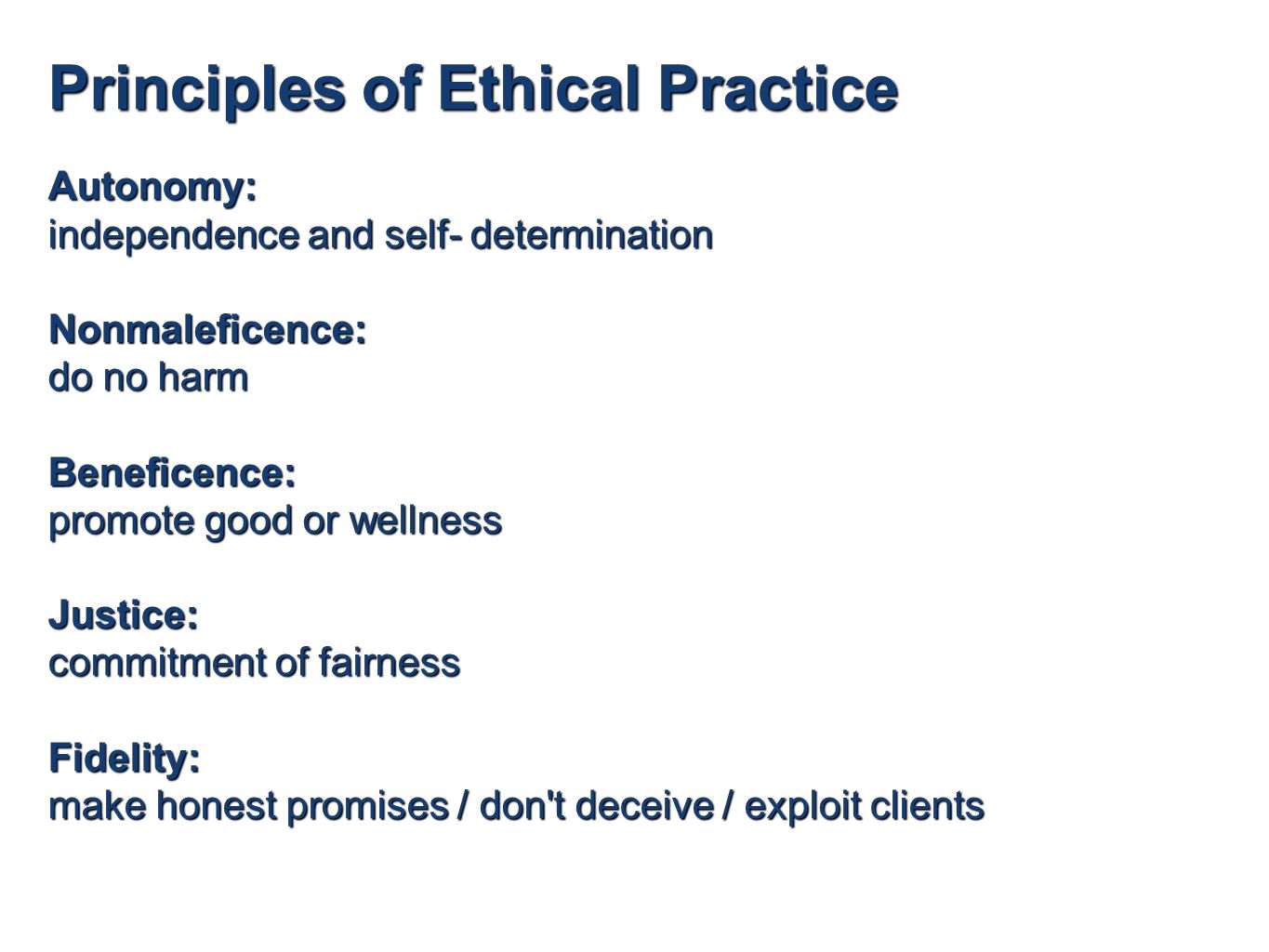 Principles of Ethical Practice

Autonomy:
independence and self- determination

Nonmaleficence:
do no harm

Beneficence:
promote good or wellness

Justice:
commitment of fairness

Fidelity:
make honest promises / don't deceive / exploit clients